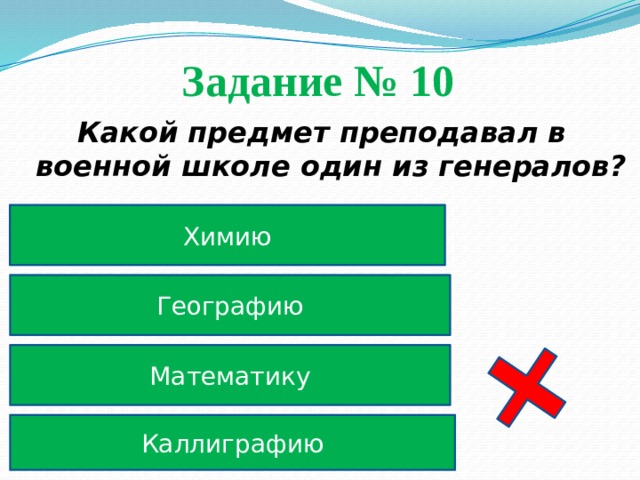 Задание № 10

Какой предмет преподавал в военной школе один из генералов?

Химию

Географию

Математику

Каллиграфию